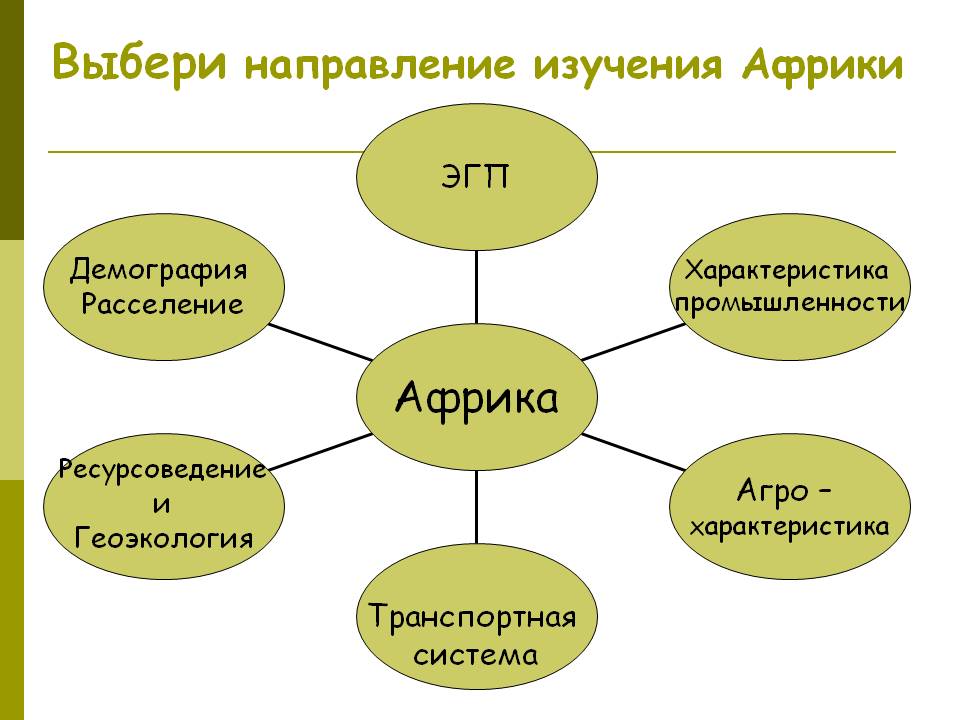 Выбери направление изучения Африки

ЭГП

Демография Расселение

Характеристика промышленности

Африка

Ресурсоведение и Геоэкология

Агро – характеристика

Транспортная система